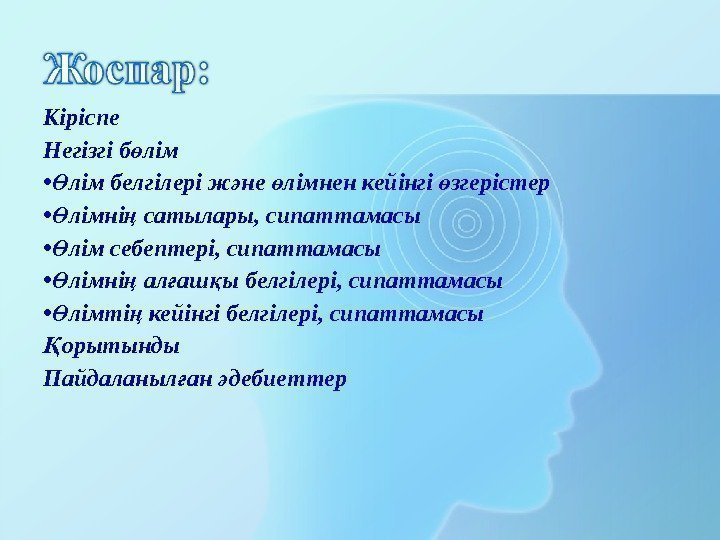 Жоспар:

Кіріспе

Негізгі бөлім

•Өлім белгілері және өлімнен кейінгі өзгерістер

•Өлімнің сатылары, сипаттамасы

•Өлім себептері, сипаттамасы

•Өлімнің алғашқы белгілері, сипаттамасы

•Өлімтің кейінгі белгілері, сипаттамасы

Қорытынды

Пайдаланылған әдебиеттер